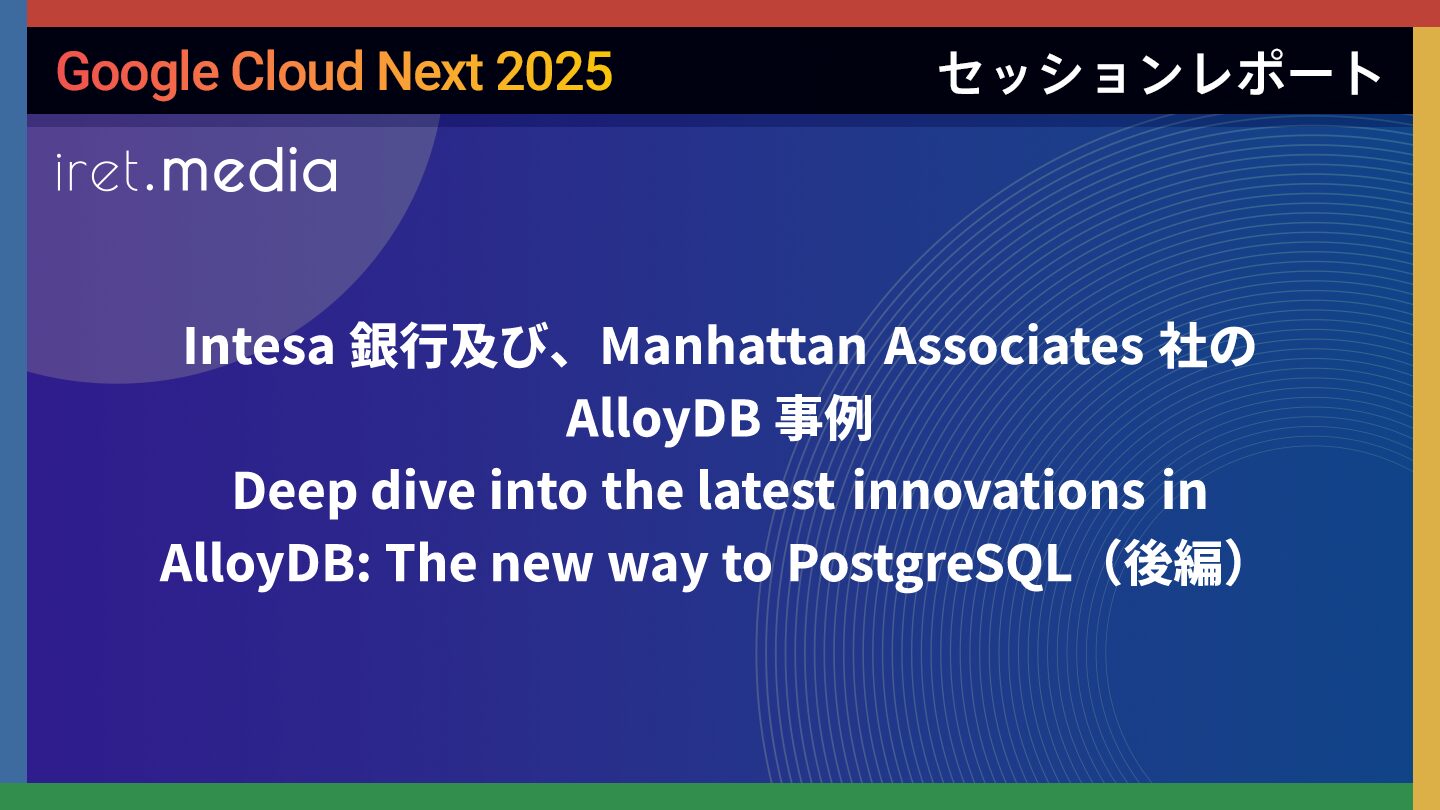 Google Cloud Next 2025

セッションレポート

iret.media

Intesa 銀行及び、Manhattan Associates 社の AlloyDB 事例
Deep dive into the latest innovations in AlloyDB: The new way to PostgreSQL（後編）